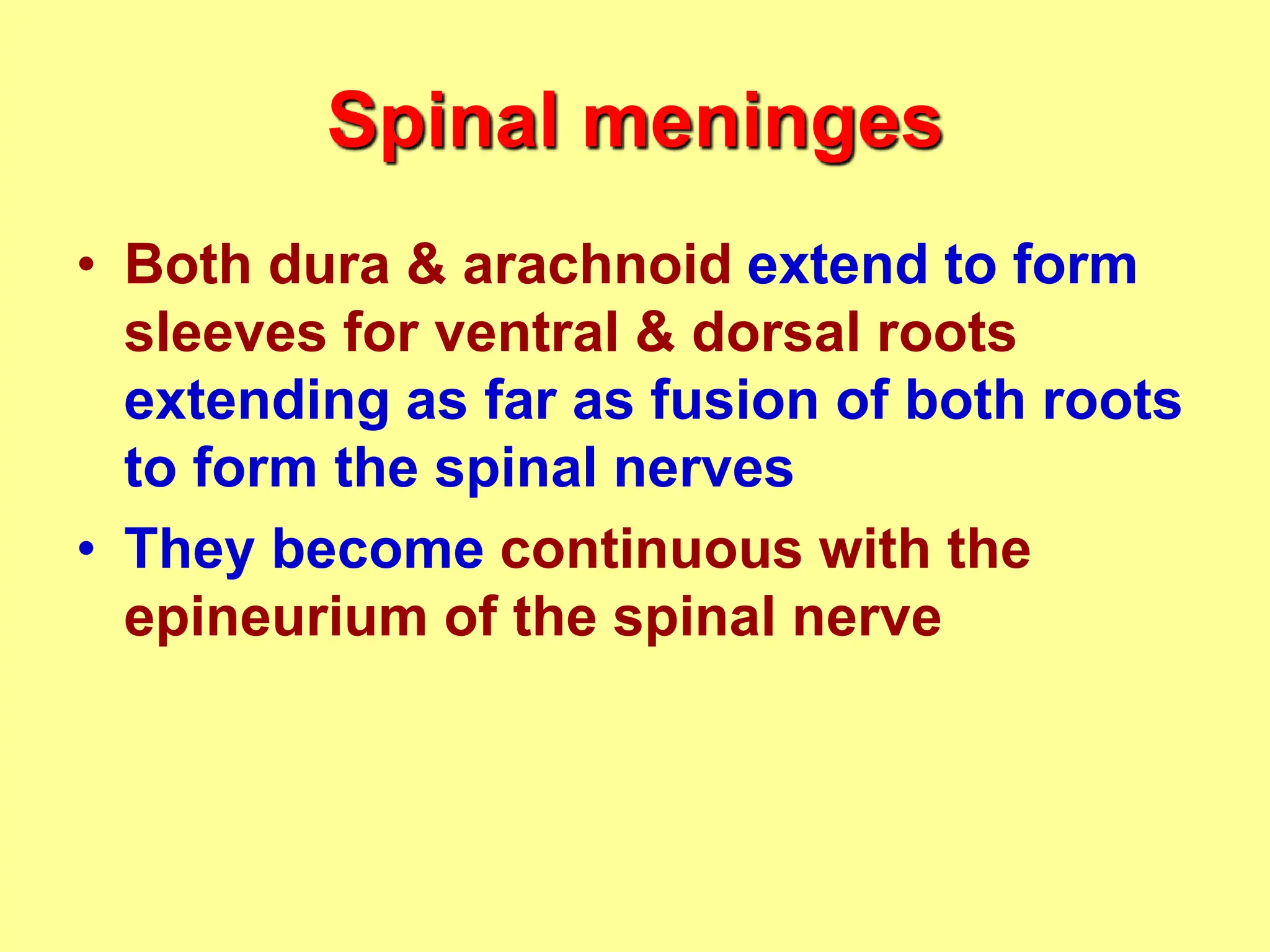 Spinal meninges

• Both dura & arachnoid extend to form sleeves for ventral & dorsal roots extending as far as fusion of both roots to form the spinal nerves

• They become continuous with the epineurium of the spinal nerve